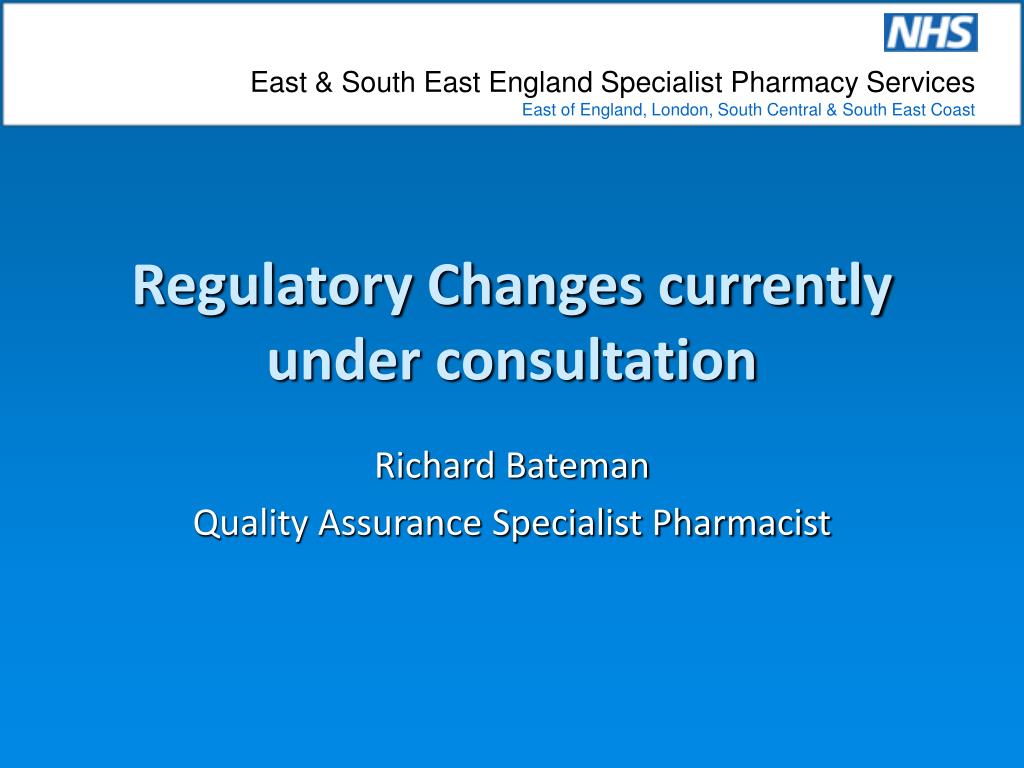 NHS

East & South East England Specialist Pharmacy Services
East of England, London, South Central & South East Coast

Regulatory Changes currently under consultation

Richard Bateman
Quality Assurance Specialist Pharmacist